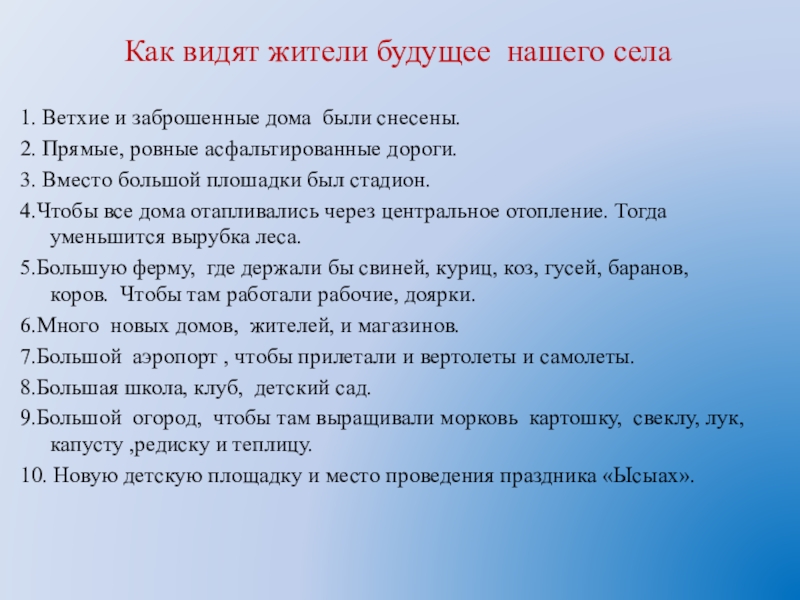 Как видят жители будущее нашего села

1. Ветхие и заброшенные дома были снесены.

2. Прямые, ровные асфальтированные дороги.

3. Вместо большой плошадки был стадион.

4.Чтобы все дома отапливались через центральное отопление. Тогда уменьшится вырубка леса.

5.Большую ферму, где держали бы свиней, куриц, коз, гусей, баранов, коров. Чтобы там работали рабочие, доярки.

6.Много новых домов, жителей, и магазинов.

7.Большой аэропорт , чтобы прилетали и вертолеты и самолеты.

8.Большая школа, клуб, детский сад.

9.Большой огород, чтобы там выращивали морковь картошку, свеклу, лук, капусту ,редиску и теплицу.

10. Новую детскую площадку и место проведения праздника «Ысыах».